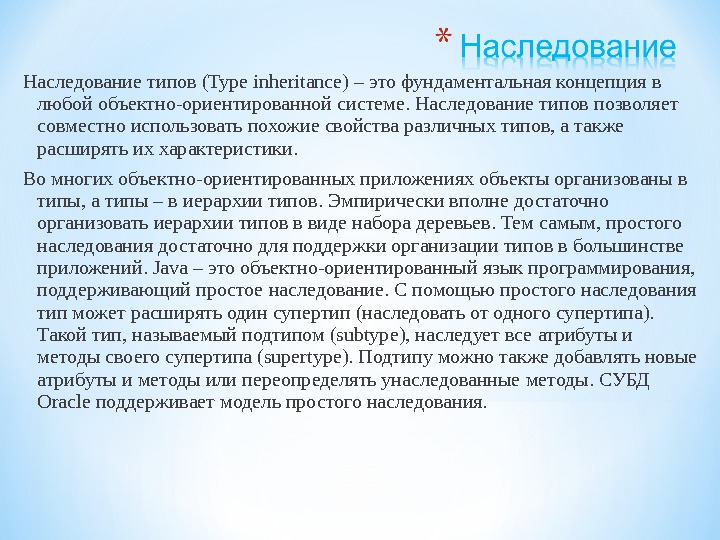 * Наследование

Наследование типов (Type inheritance) – это фундаментальная концепция в любой объектно-ориентированной системе. Наследование типов позволяет совместно использовать похожие свойства различных типов, а также расширять их характеристики.

Во многих объектно-ориентированных приложениях объекты организованы в типы, а типы – в иерархии типов. Эмпирически вполне достаточно организовать иерархии типов в виде набора деревьев. Тем самым, простого наследования достаточно для поддержки организации типов в большинстве приложений. Java – это объектно-ориентированный язык программирования, поддерживающий простое наследование. С помощью простого наследования тип может расширять один супертип (наследовать от одного супертипа). Такой тип, называемый подтипом (subtype), наследует все атрибуты и методы своего супертипа (supertype). Подтипу можно также добавлять новые атрибуты и методы или переопределять унаследованные методы. СУБД Oracle поддерживает модель простого наследования.